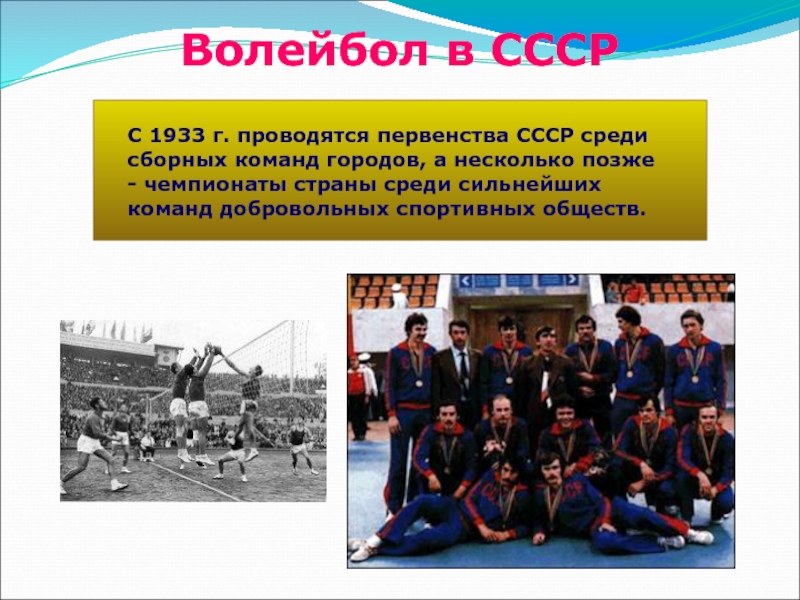 Волейбол в СССР

С 1933 г. проводятся первенства СССР среди сборных команд городов, а несколько позже - чемпионаты страны среди сильнейших команд добровольных спортивных обществ.